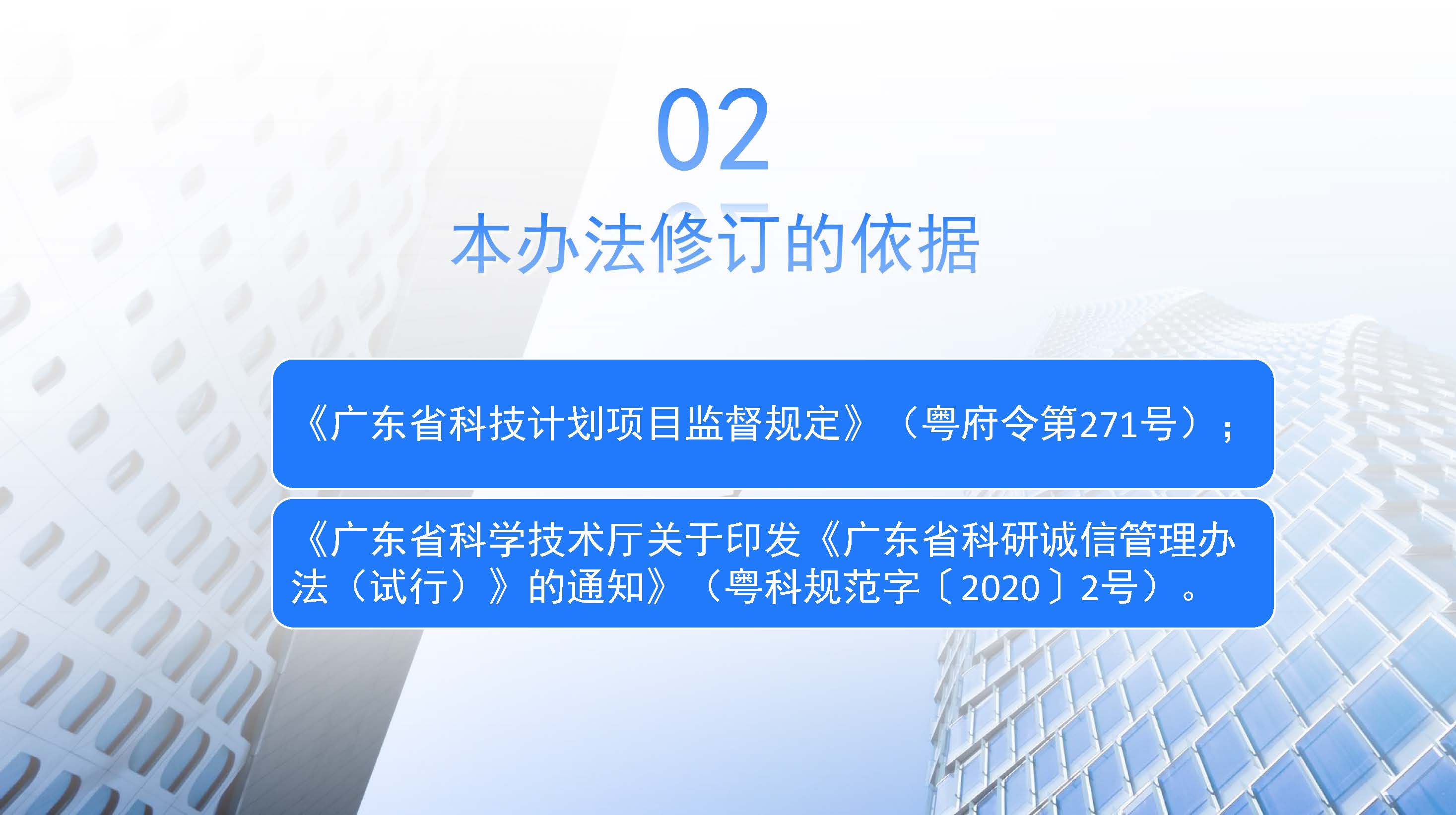 02

本办法修订的依据

《广东省科技计划项目监督规定》（粤府令第271号）；

《广东省科学技术厅关于印发《广东省科研诚信管理办法（试行）》的通知》（粤科规范字〔2020〕2号）。